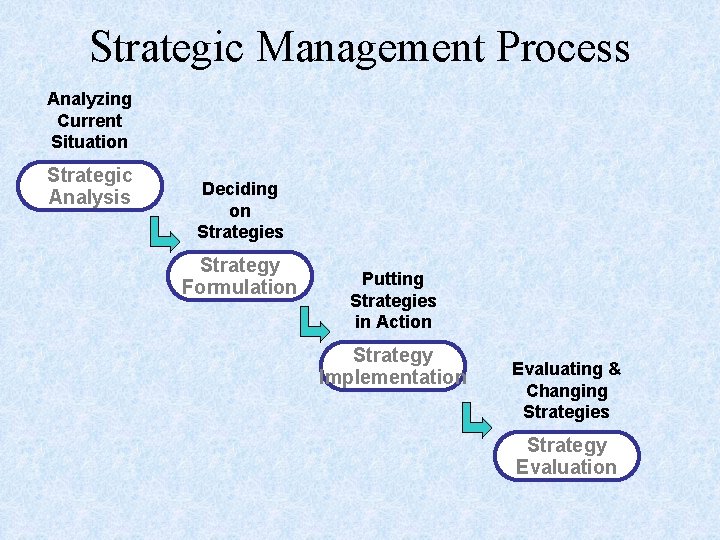 Strategic Management Process

Analyzing Current Situation

Strategic Analysis

Deciding on Strategies

Strategy Formulation

Putting Strategies in Action

Strategy Implementation

Evaluating & Changing Strategies

Strategy Evaluation